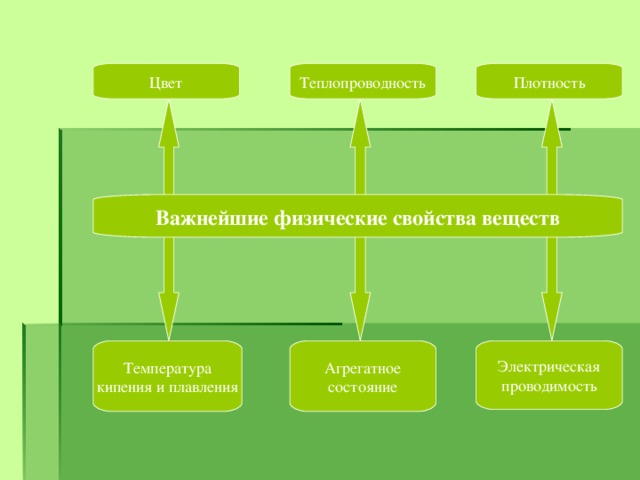 Цвет

Теплопроводность

Плотность

Важнейшие физические свойства веществ

Температура кипения и плавления

Агрегатное состояние

Электрическая проводимость